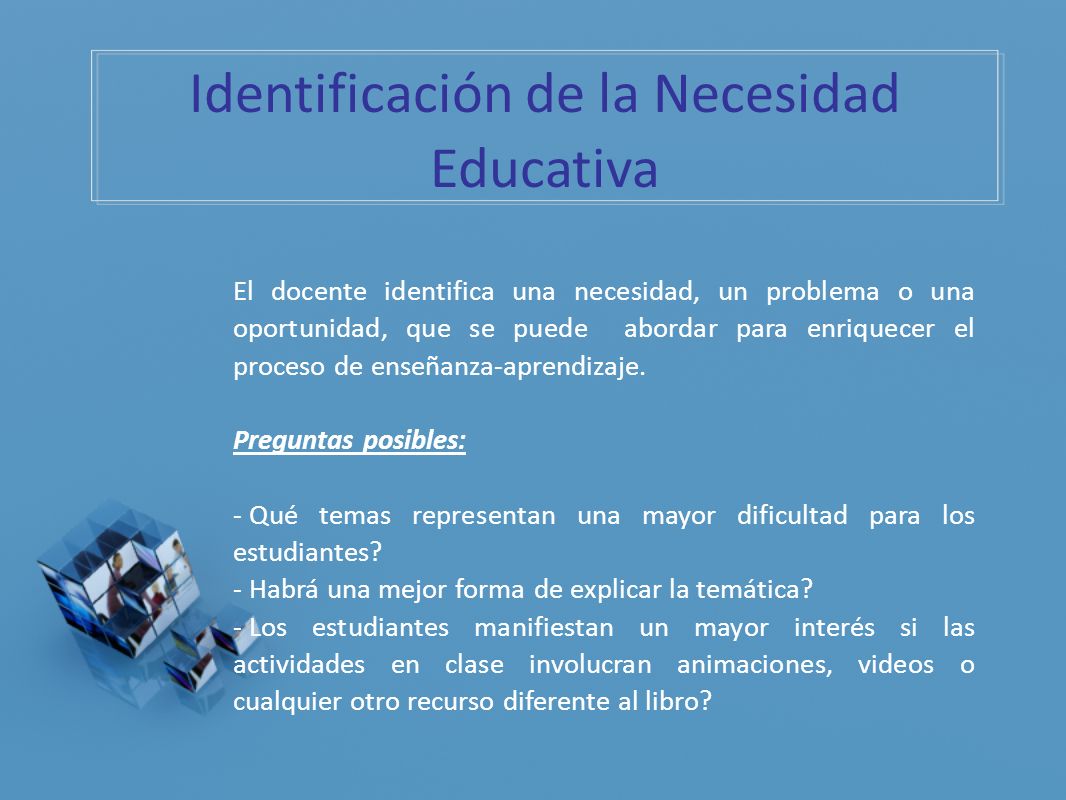 Identificación de la Necesidad Educativa

El docente identifica una necesidad, un problema o una oportunidad, que se puede abordar para enriquecer el proceso de enseñanza-aprendizaje.

Preguntas posibles:

- Qué temas representan una mayor dificultad para los estudiantes?
- Habrá una mejor forma de explicar la temática?
- Los estudiantes manifiestan un mayor interés si las actividades en clase involucran animaciones, videos o cualquier otro recurso diferente al libro?